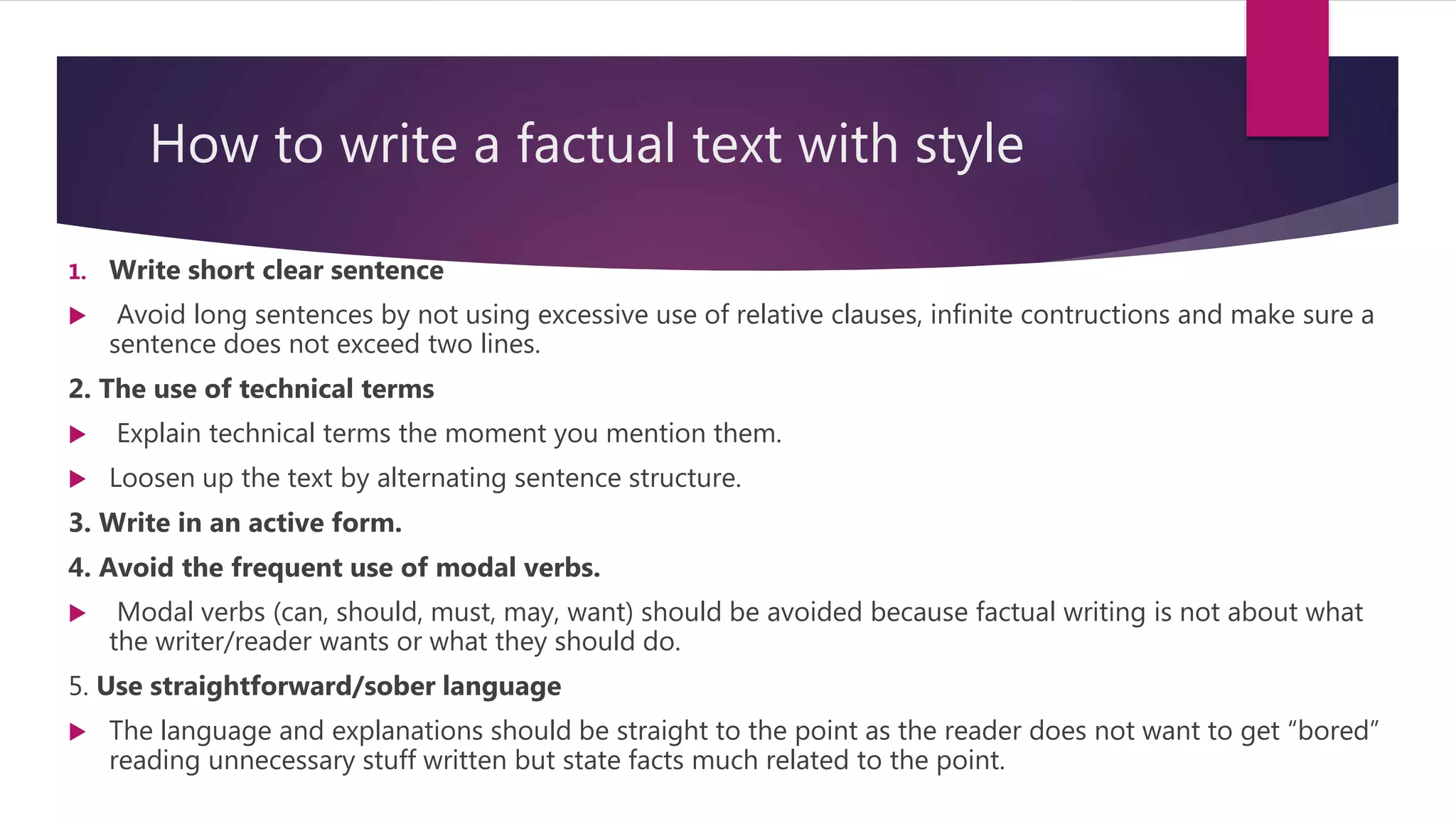 How to write a factual text with style

1. Write short clear sentence

▶ Avoid long sentences by not using excessive use of relative clauses, infinite contructions and make sure a sentence does not exceed two lines.

2. The use of technical terms

▶ Explain technical terms the moment you mention them.

▶ Loosen up the text by alternating sentence structure.

3. Write in an active form.

4. Avoid the frequent use of modal verbs.

▶ Modal verbs (can, should, must, may, want) should be avoided because factual writing is not about what the writer/reader wants or what they should do.

5. Use straightforward/sober language

▶ The language and explanations should be straight to the point as the reader does not want to get “bored” reading unnecessary stuff written but state facts much related to the point.